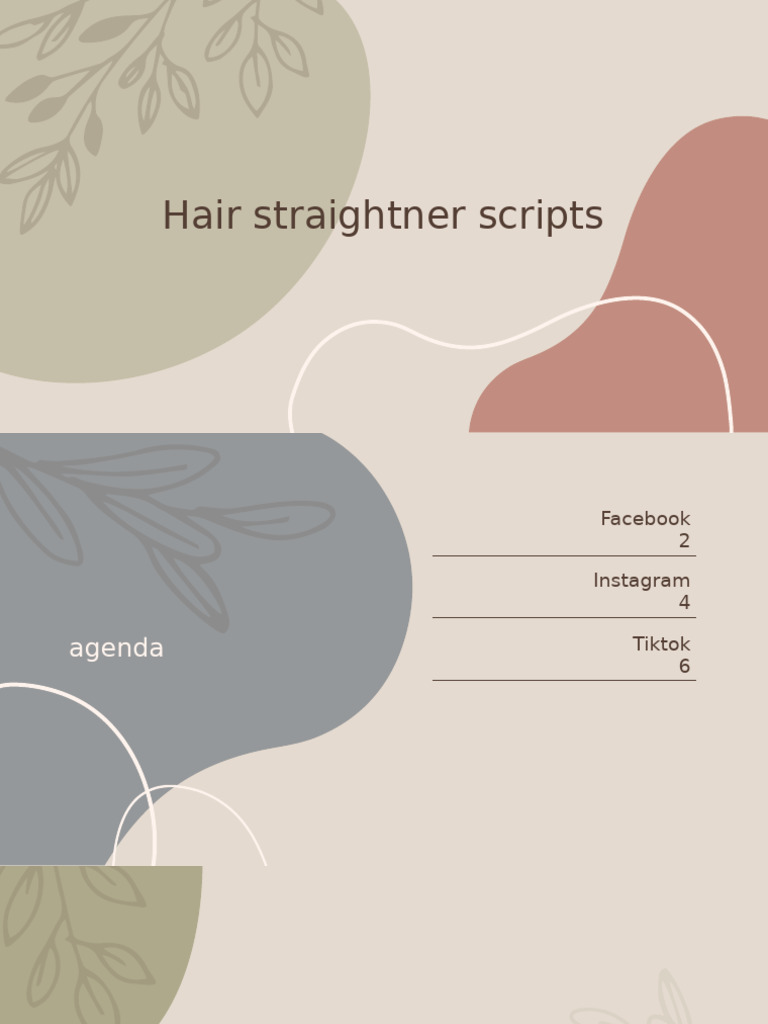 Hair straightner scripts

agenda

Facebook
2

Instagram
4

Tiktok
6